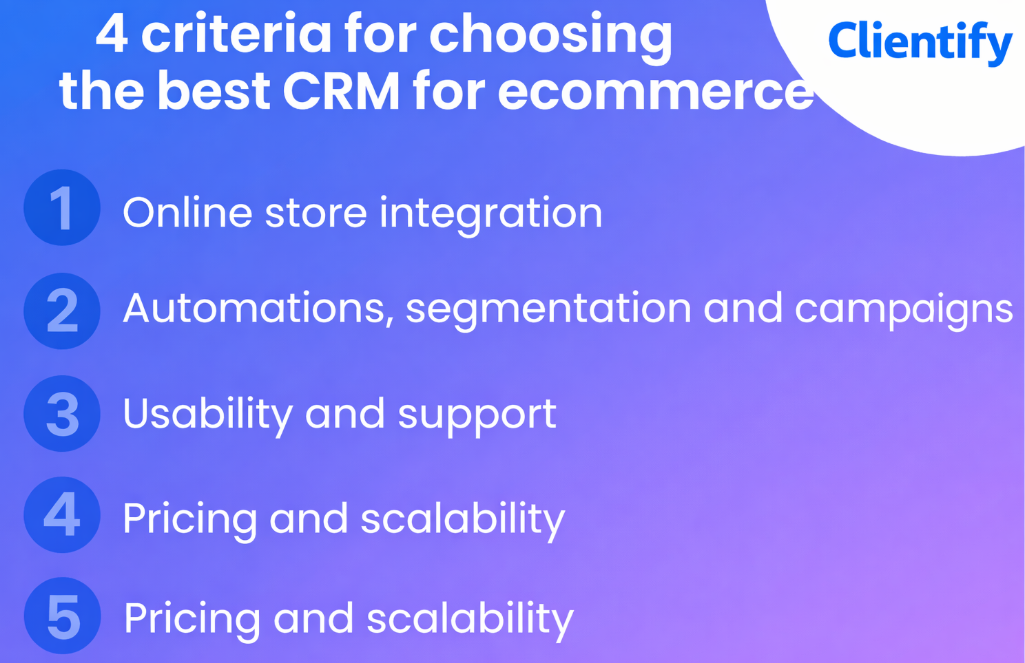 4 criteria for choosing the best CRM for ecommerce

Clientify

1 Online store integration

2 Automations, segmentation and campaigns

3 Usability and support

4 Pricing and scalability

5 Pricing and scalability